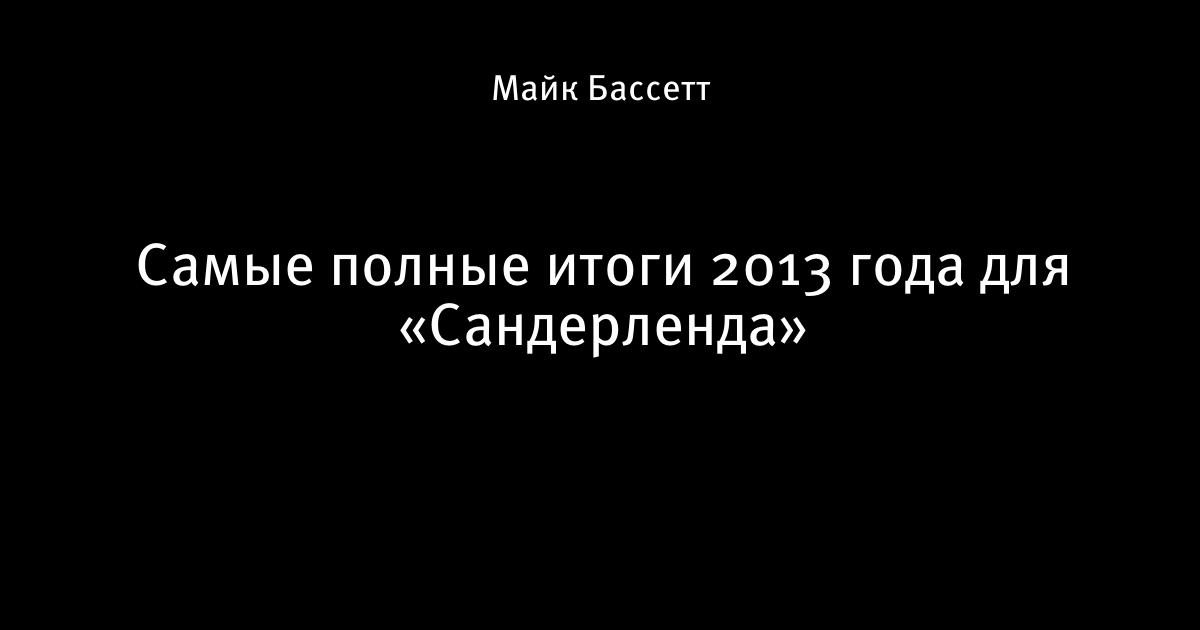 Майк Бассетт

Самые полные итоги 2013 года для «Сандерленда»